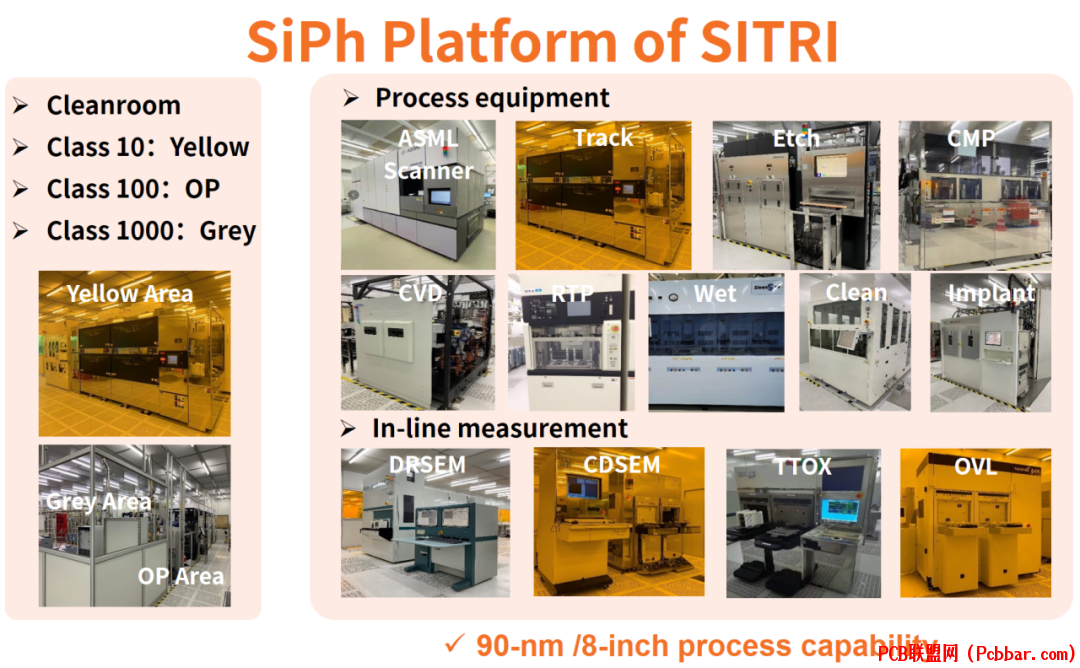 SiPh Platform of SITRI

➢ Cleanroom
➢ Class 10：Yellow
➢ Class 100：OP
➢ Class 1000：Grey

Yellow Area

Grey Area

OP Area

➢ Process equipment

ASML Scanner

Track

Etch

CMP

CVD

RTP

Wet

Clean

Implant

➢ In-line measurement

DRSEM

CDSEM

TTOX

OVL

✓ 90-nm /8-inch process capability

PCB联盟网 (Pcbbar.com)